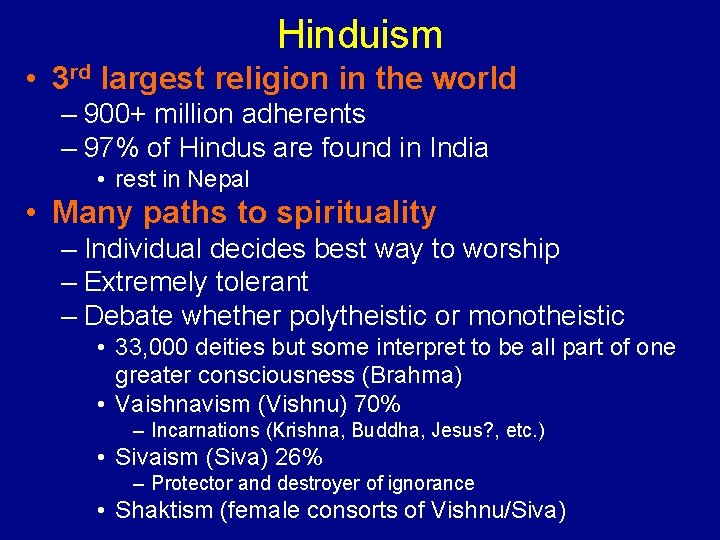 Hinduism

• 3rd largest religion in the world
– 900+ million adherents
– 97% of Hindus are found in India
• rest in Nepal

• Many paths to spirituality
– Individual decides best way to worship
– Extremely tolerant
– Debate whether polytheistic or monotheistic
• 33,000 deities but some interpret to be all part of one greater consciousness (Brahma)
• Vaishnavism (Vishnu) 70%
– Incarnations (Krishna, Buddha, Jesus?, etc.)
• Sivaism (Siva) 26%
– Protector and destroyer of ignorance
• Shaktism (female consorts of Vishnu/Siva)